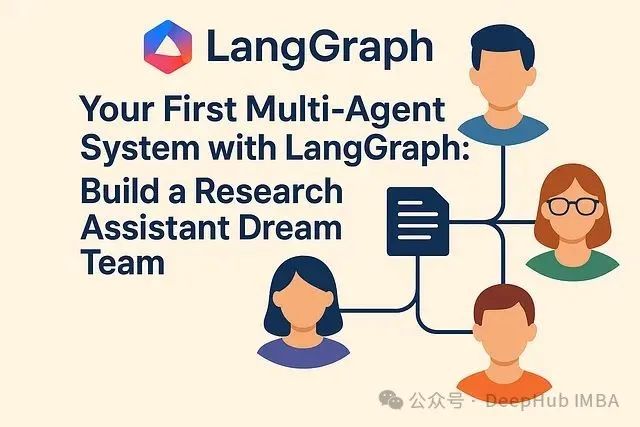 LangGraph

Your First Multi-Agent System with LangGraph: Build a Research Assistant Dream Team

公众号 · DeepHub IMBA